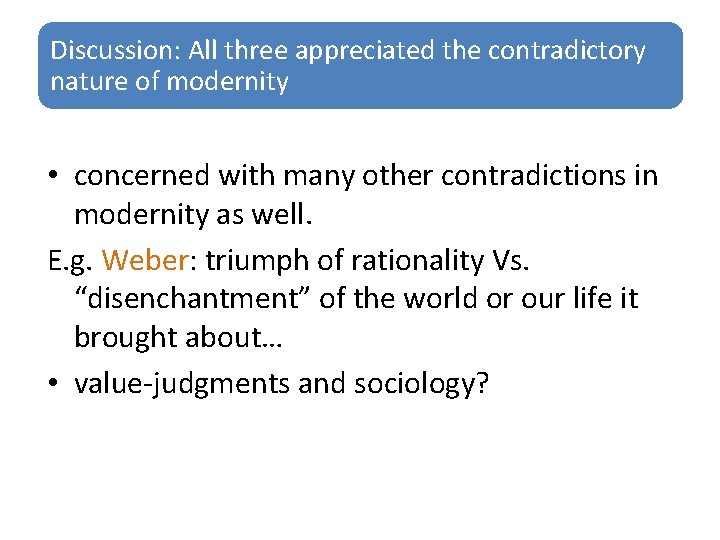 Discussion: All three appreciated the contradictory nature of modernity

• concerned with many other contradictions in modernity as well.

E.g. Weber: triumph of rationality Vs. “disenchantment” of the world or our life it brought about…

• value-judgments and sociology?